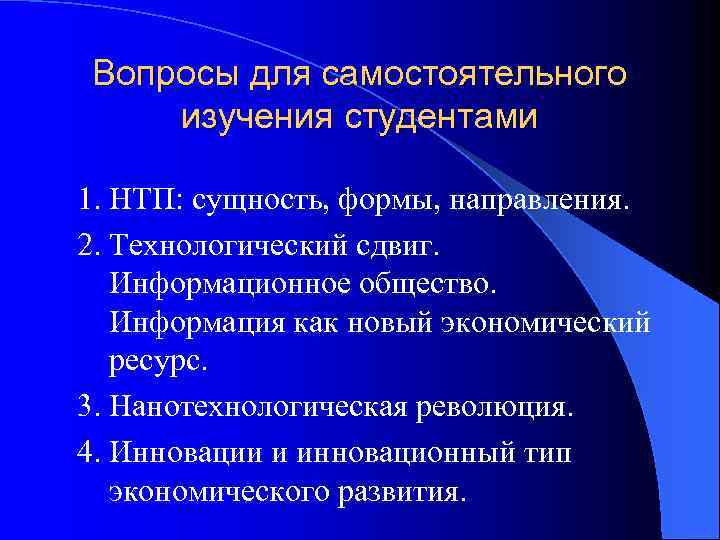 Вопросы для самостоятельного изучения студентами

1. НТП: сущность, формы, направления.

2. Технологический сдвиг. Информационное общество. Информация как новый экономический ресурс.

3. Нанотехнологическая революция.

4. Инновации и инновационный тип экономического развития.